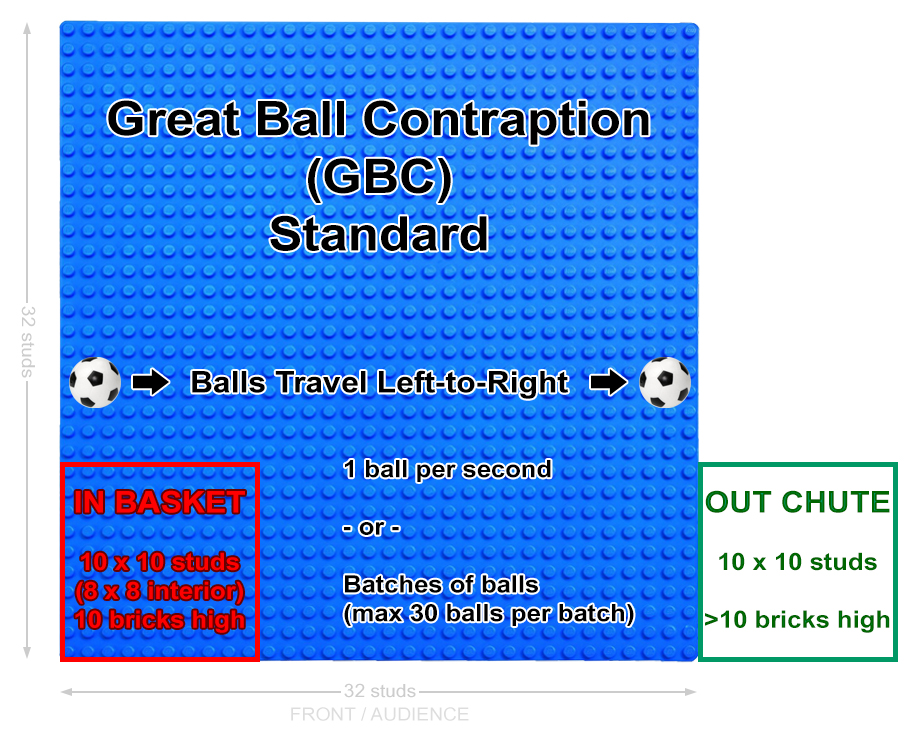 32 studs

Great Ball Contraption (GBC) Standard

Balls Travel Left-to-Right

IN BASKET

10 x 10 studs
(8 x 8 interior)
10 bricks high

1 ball per second

- or -

Batches of balls
(max 30 balls per batch)

OUT CHUTE

10 x 10 studs

>10 bricks high

32 studs
FRONT / AUDIENCE